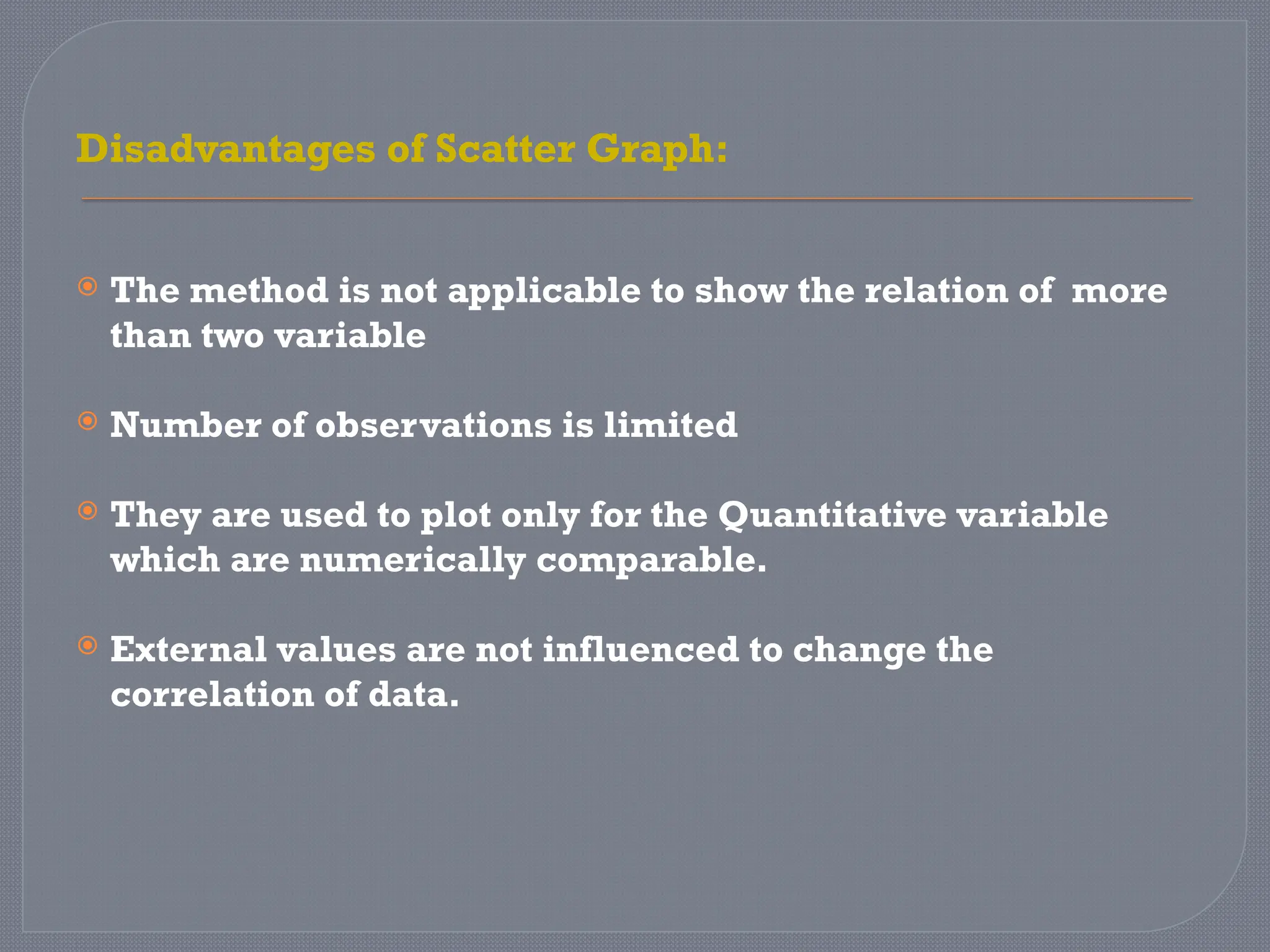 Disadvantages of Scatter Graph:

The method is not applicable to show the relation of more than two variable

Number of observations is limited

They are used to plot only for the Quantitative variable which are numerically comparable.

External values are not influenced to change the correlation of data.